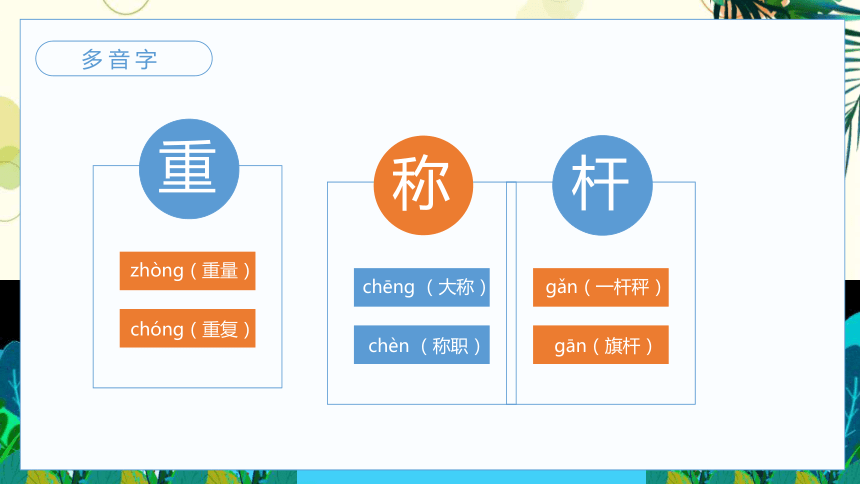 多音字

重

zhòng（重量）

chóng（重复）

称

chēng （大称）

chèn （称职）

杆

gǎn（一杆秤）

gān（旗杆）